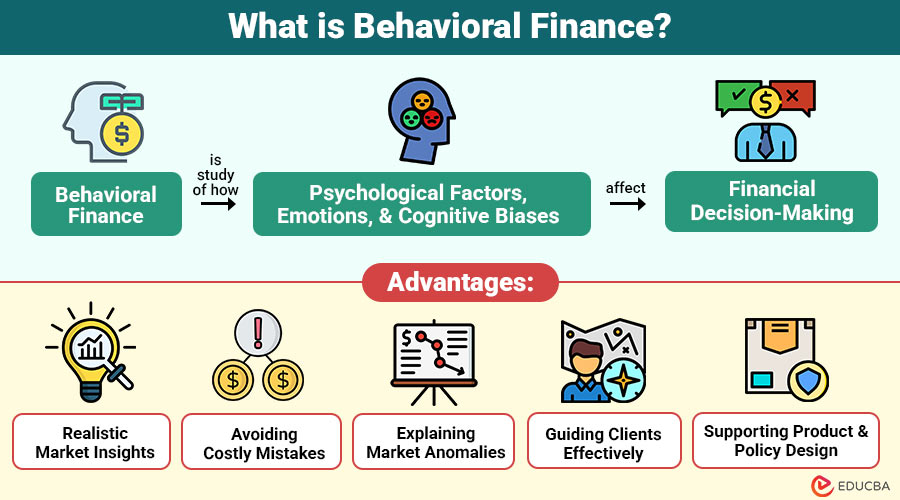 What is Behavioral Finance?

Behavioral Finance

is study of how

Psychological Factors, Emotions, & Cognitive Biases

affect

Financial Decision-Making

Advantages:

Realistic Market Insights

Avoiding Costly Mistakes

Explaining Market Anomalies

Guiding Clients Effectively

Supporting Product & Policy Design

EDUCBA